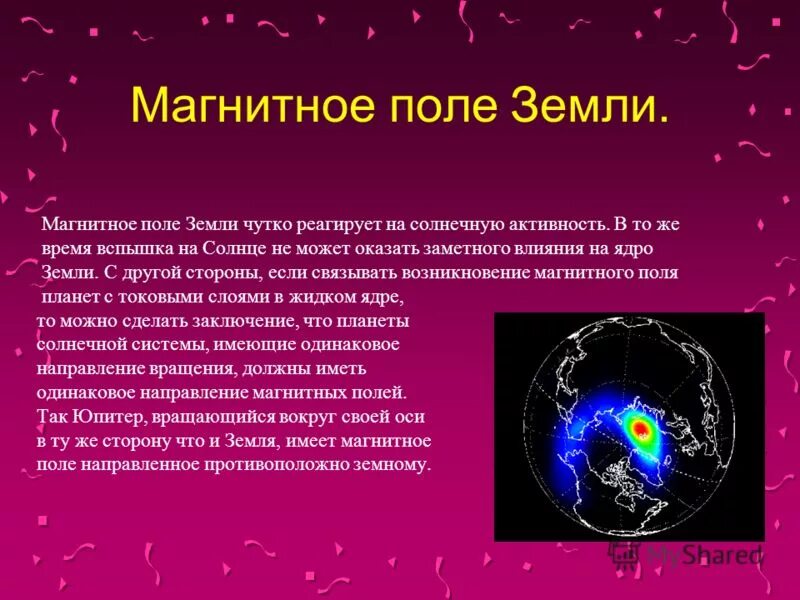 Магнитное поле Земли.

Магнитное поле Земли чутко реагирует на солнечную активность. В то же время вспышка на Солнце не может оказать заметного влияния на ядро Земли. С другой стороны, если связывать возникновение магнитного поля планет с токовыми слоями в жидком ядре, то можно сделать заключение, что планеты солнечной системы, имеющие одинаковое направление вращения, должны иметь одинаковое направление магнитных полей. Так Юпитер, вращающийся вокруг своей оси в ту же сторону что и Земля, имеет магнитное поле направленное противоположно земному.

MyShared